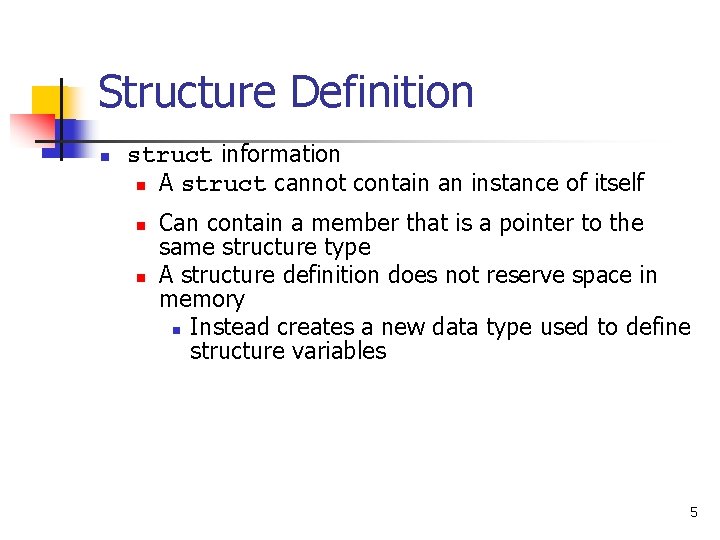 Structure Definition

struct information

A struct cannot contain an instance of itself

Can contain a member that is a pointer to the same structure type

A structure definition does not reserve space in memory

Instead creates a new data type used to define structure variables

5